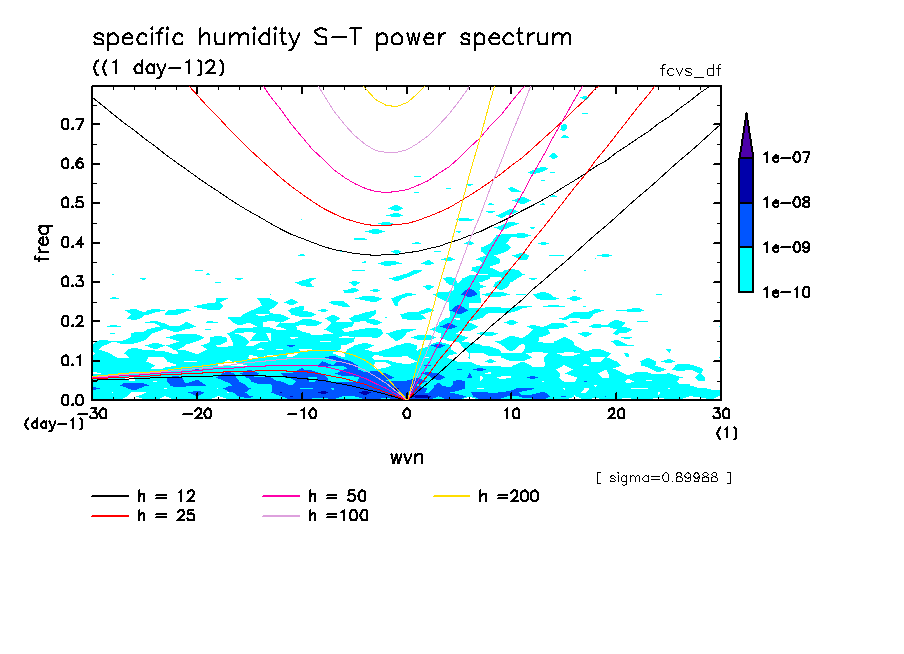 specific humidity S-T power spectrum
((1 day-1)2)
fcvs_df

freq
0.7
0.6
0.5
0.4
0.3
0.2
0.1
0.0
(day-1)
-30
-20
-10
0
10
20
30
(1)
wvn

1e-07
1e-08
1e-09
1e-10

[ sigma=0.89988 ]

h = 12
h = 25
h = 50
h =100
h =200